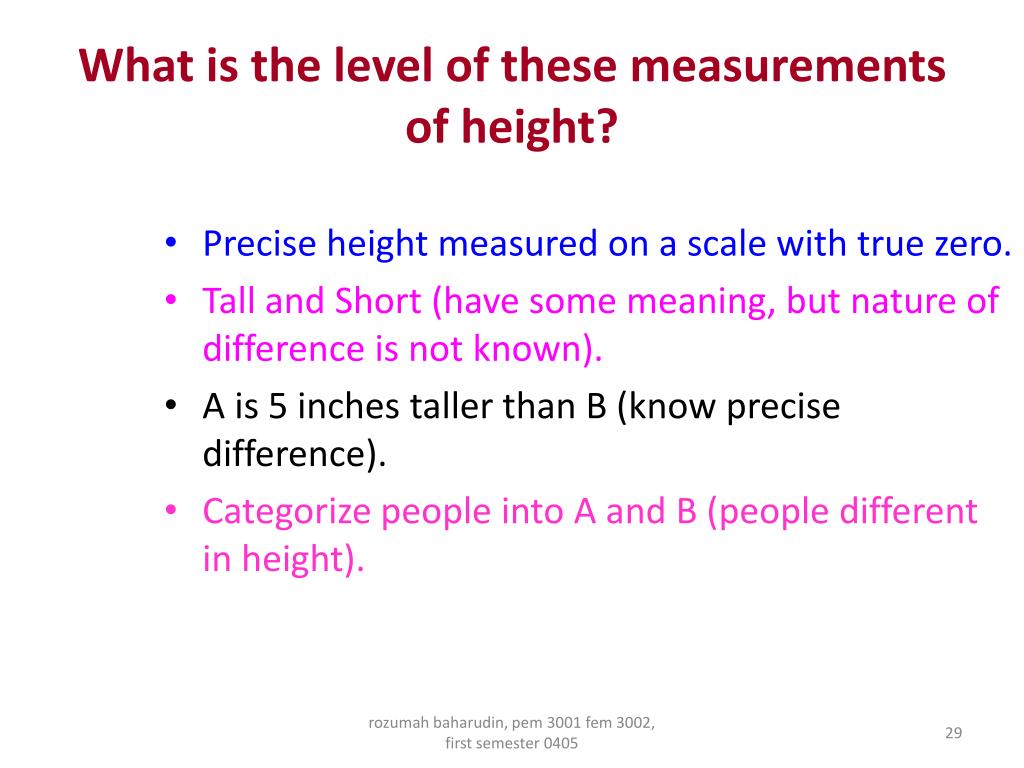 What is the level of these measurements of height?

• Precise height measured on a scale with true zero.
• Tall and Short (have some meaning, but nature of difference is not known).
• A is 5 inches taller than B (know precise difference).
• Categorize people into A and B (people different in height).

rozumah baharudin, pem 3001 fem 3002, first semester 0405

29